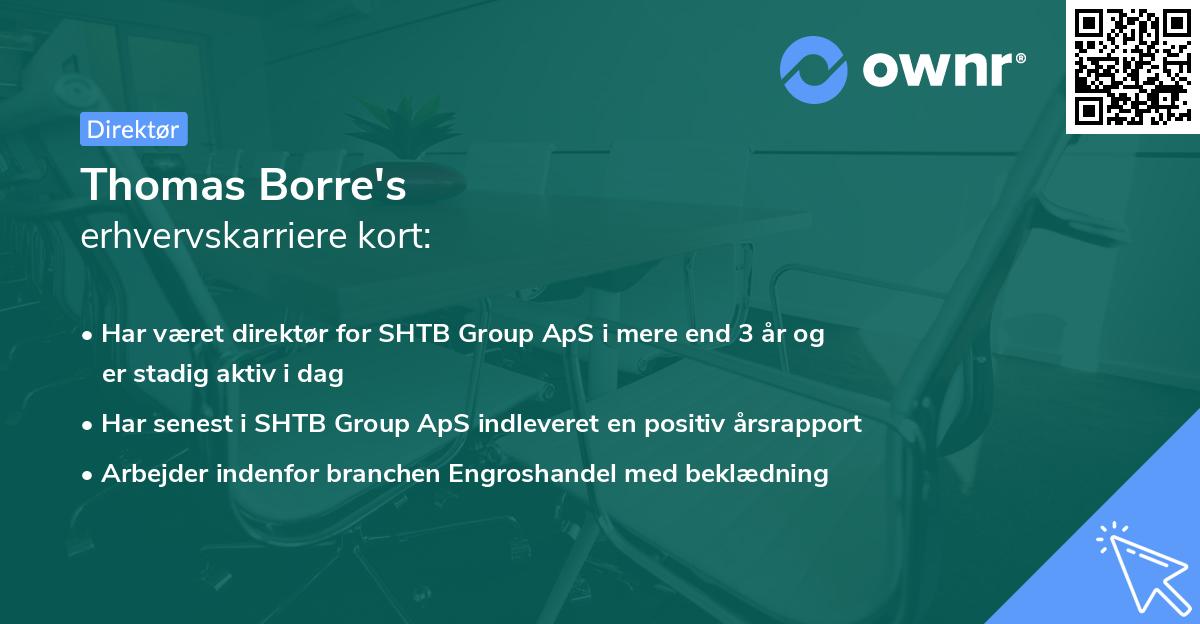 ownr®

Direktør

Thomas Borre's
erhvervskarriere kort:

• Har været direktør for SHTB Group ApS i mere end 3 år og er stadig aktiv i dag
• Har senest i SHTB Group ApS indleveret en positiv årsrapport
• Arbejder indenfor branchen Engroshandel med beklædning